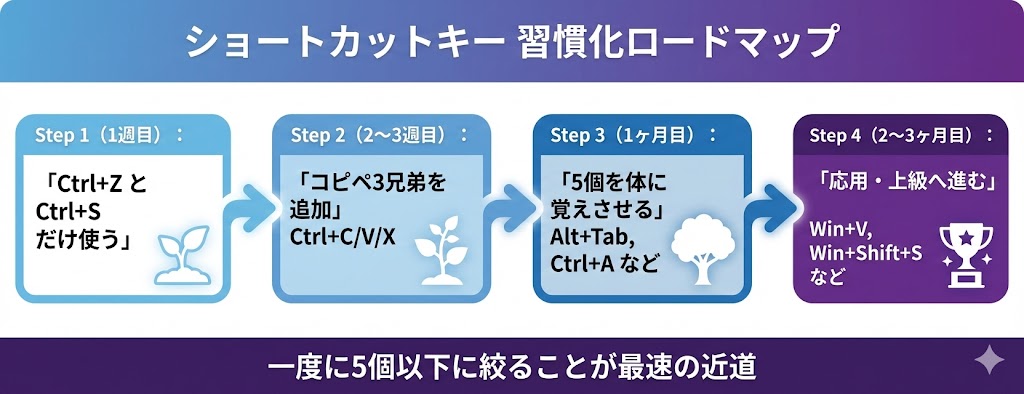 ショートカットキー 習慣化ロードマップ

Step 1（1週目）：
「Ctrl+Z と Ctrl+S だけ使う」

Step 2（2〜3週目）：
「コピペ3兄弟を追加」
Ctrl+C/V/X

Step 3（1ヶ月目）：
「5個を体に覚えさせる」
Alt+Tab, Ctrl+A など

Step 4（2〜3ヶ月目）：
「応用・上級へ進む」
Win+V, Win+Shift+S など

一度に5個以下に絞ることが最速の近道